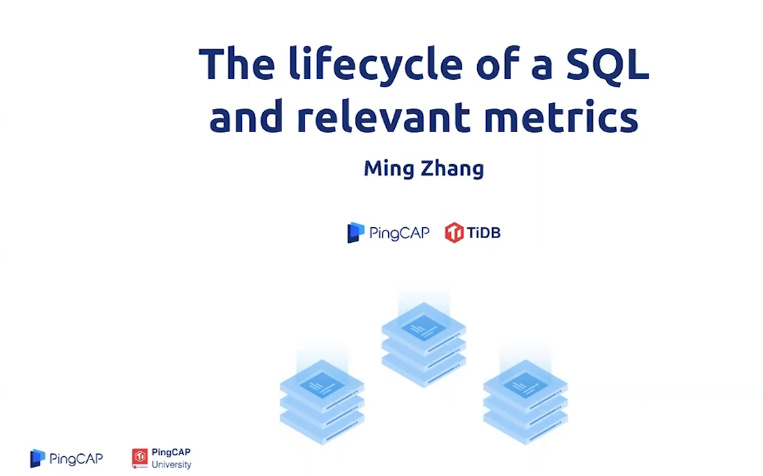 The lifecycle of a SQL and relevant metrics

Ming Zhang

PingCAP TiDB

PingCAP PingCAP University